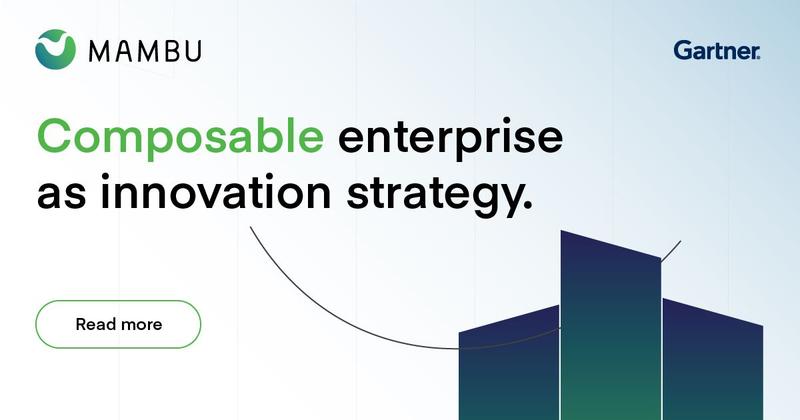 MAMBU

Gartner.

Composable enterprise as innovation strategy.

Read more